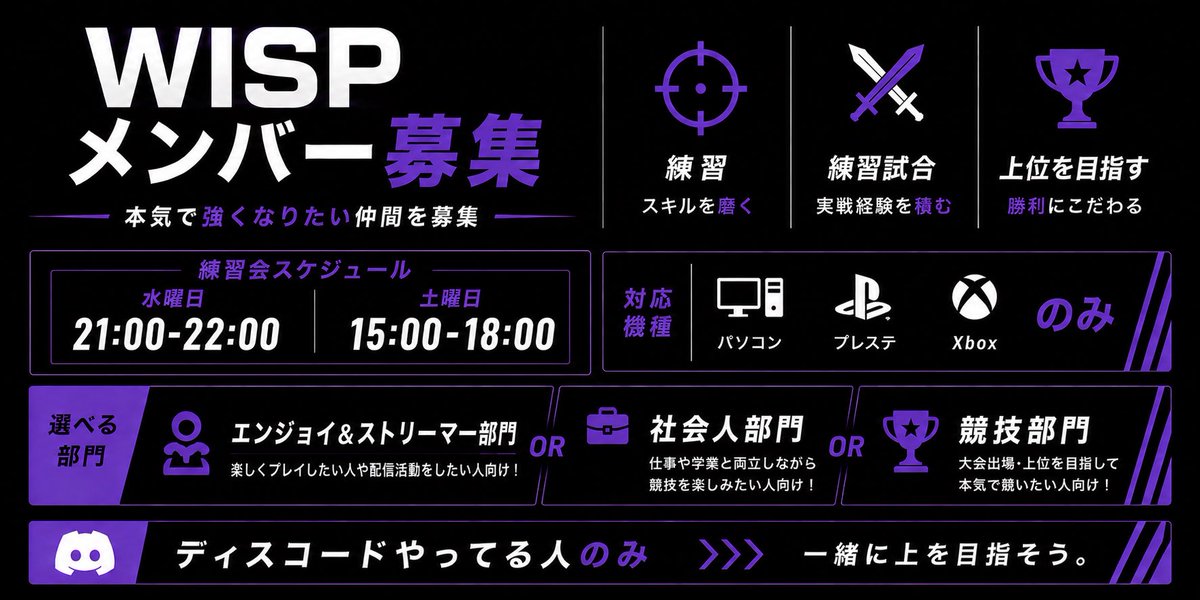 WISP
メンバー募集

本気で強くなりたい仲間を募集

練習
スキルを磨く

練習試合
実戦経験を積む

上位を目指す
勝利にこだわる

練習会スケジュール

水曜日
21:00-22:00

土曜日
15:00-18:00

対応機種

パソコン

プレステ

Xbox

のみ

選べる部門

エンジョイ&ストリーマー部門
楽しくプレイしたい人や配信活動をしたい人向け!

OR

社会人部門
仕事や学業と両立しながら競技を楽しみたい人向け!

OR

競技部門
大会出場・上位を目指して本気で競いたい人向け!

ディスコードやってる人のみ

一緒に上を目指そう。